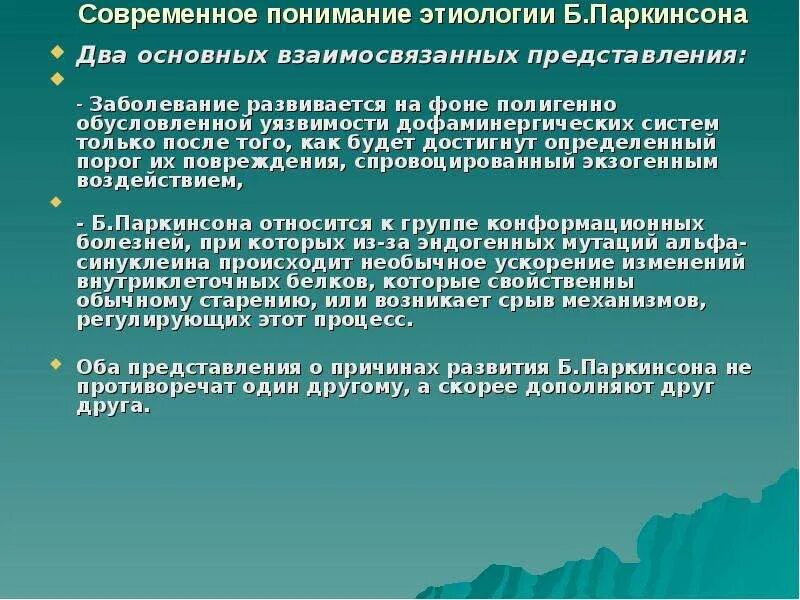 Современное понимание этиологии Б.Паркинсона

Два основных взаимосвязанных представления:

- Заболевание развивается на фоне полигенно обусловленной уязвимости дофаминергических систем только после того, как будет достигнут определенный порог их повреждения, спровоцированный экзогенным воздействием,

- Б.Паркинсона относится к группе конформационных болезней, при которых из-за эндогенных мутаций альфа-синуклеина происходит необычное ускорение изменений внутриклеточных белков, которые свойственны обычному старению, или возникает срыв механизмов, регулирующих этот процесс.

Оба представления о причинах развития Б.Паркинсона не противоречат один другому, а скорее дополняют друг друга.